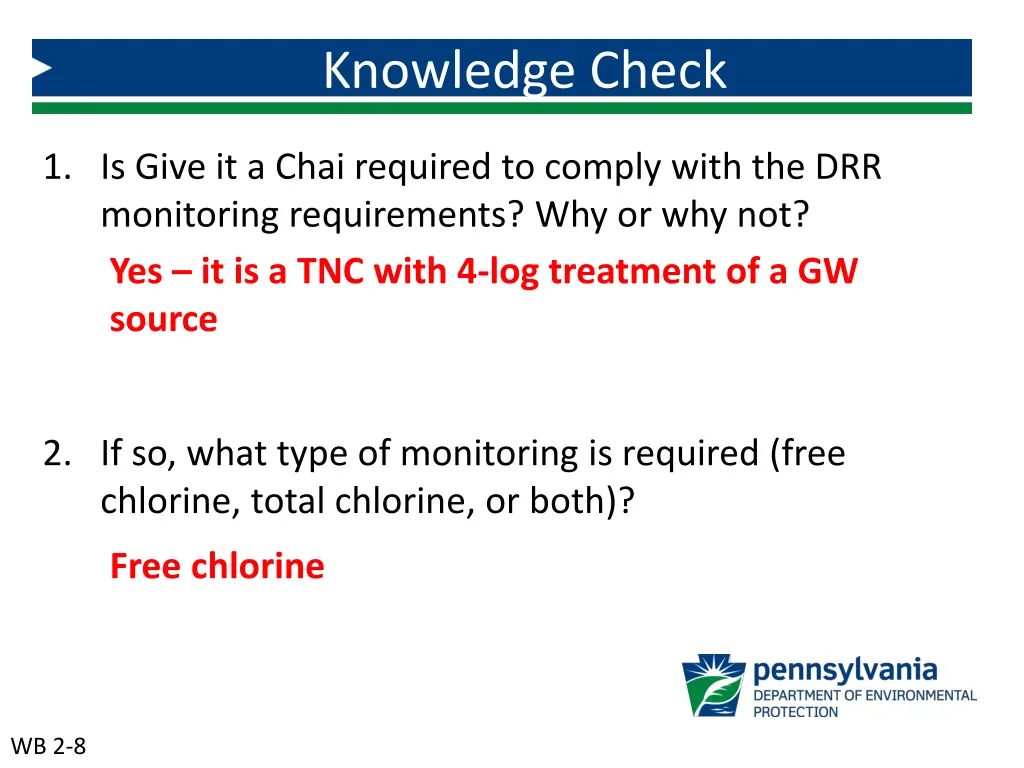 Knowledge Check

1. Is Give it a Chai required to comply with the DRR monitoring requirements? Why or why not?

Yes – it is a TNC with 4-log treatment of a GW source

2. If so, what type of monitoring is required (free chlorine, total chlorine, or both)?

Free chlorine

pennsylvania
DEPARTMENT OF ENVIRONMENTAL PROTECTION

WB 2-8